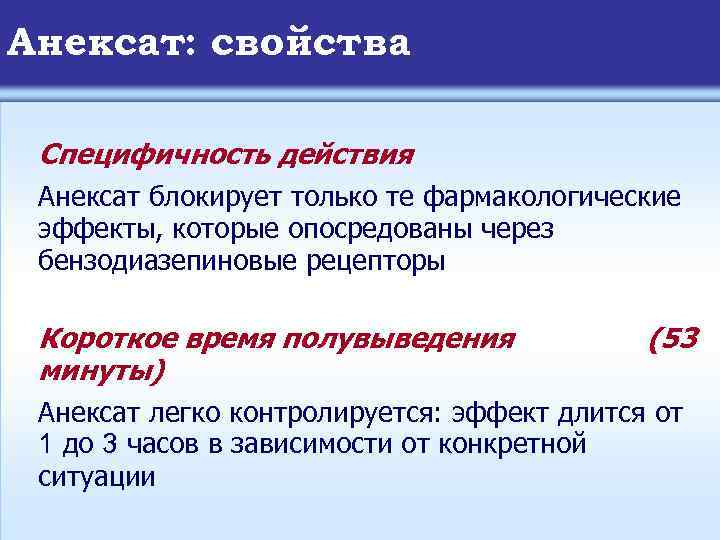 Анексат: свойства

Специфичность действия

Анексат блокирует только те фармакологические эффекты, которые опосредованы через бензодиазепиновые рецепторы

Короткое время полувыведения (53 минуты)

Анексат легко контролируется: эффект длится от 1 до 3 часов в зависимости от конкретной ситуации